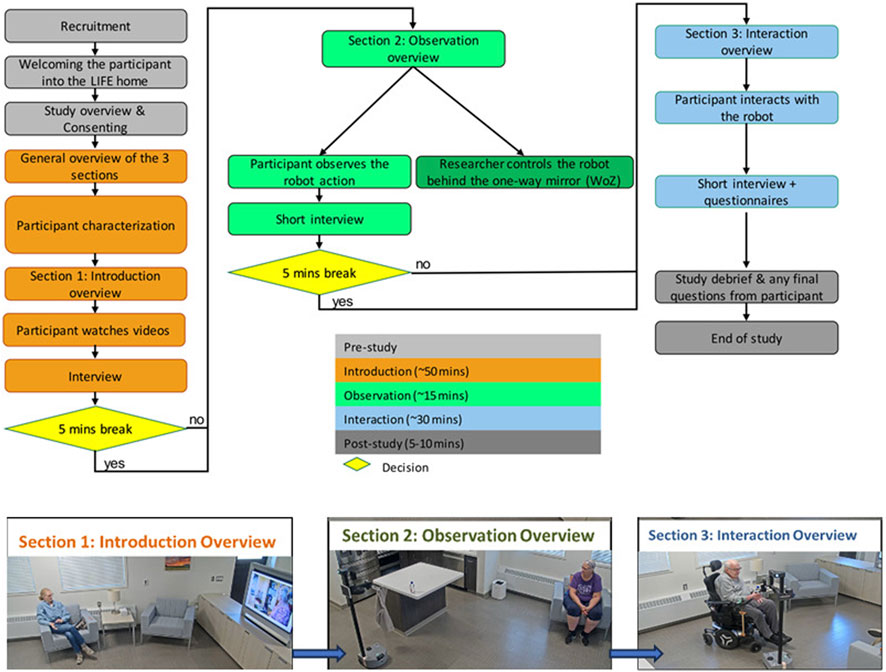 Recruitment

Welcoming the participant into the LIFE home

Study overview & Consenting

General overview of the 3 sections

Participant characterization

Section 1: Introduction overview

Participant watches videos

Interview

5 mins break

no

yes

Section 2: Observation overview

Participant observes the robot action

Researcher controls the robot behind the one-way mirror (WoZ)

Short interview

5 mins break

no

yes

Section 3: Interaction overview

Participant interacts with the robot

Short interview + questionnaires

Study debrief & any final questions from participant

End of study

Pre-study

Introduction (~50 mins)

Observation (~15 mins)

Interaction (~30 mins)

Post-study (5-10 mins)

Decision

Section 1: Introduction Overview

Section 2: Observation Overview

Section 3: Interaction Overview